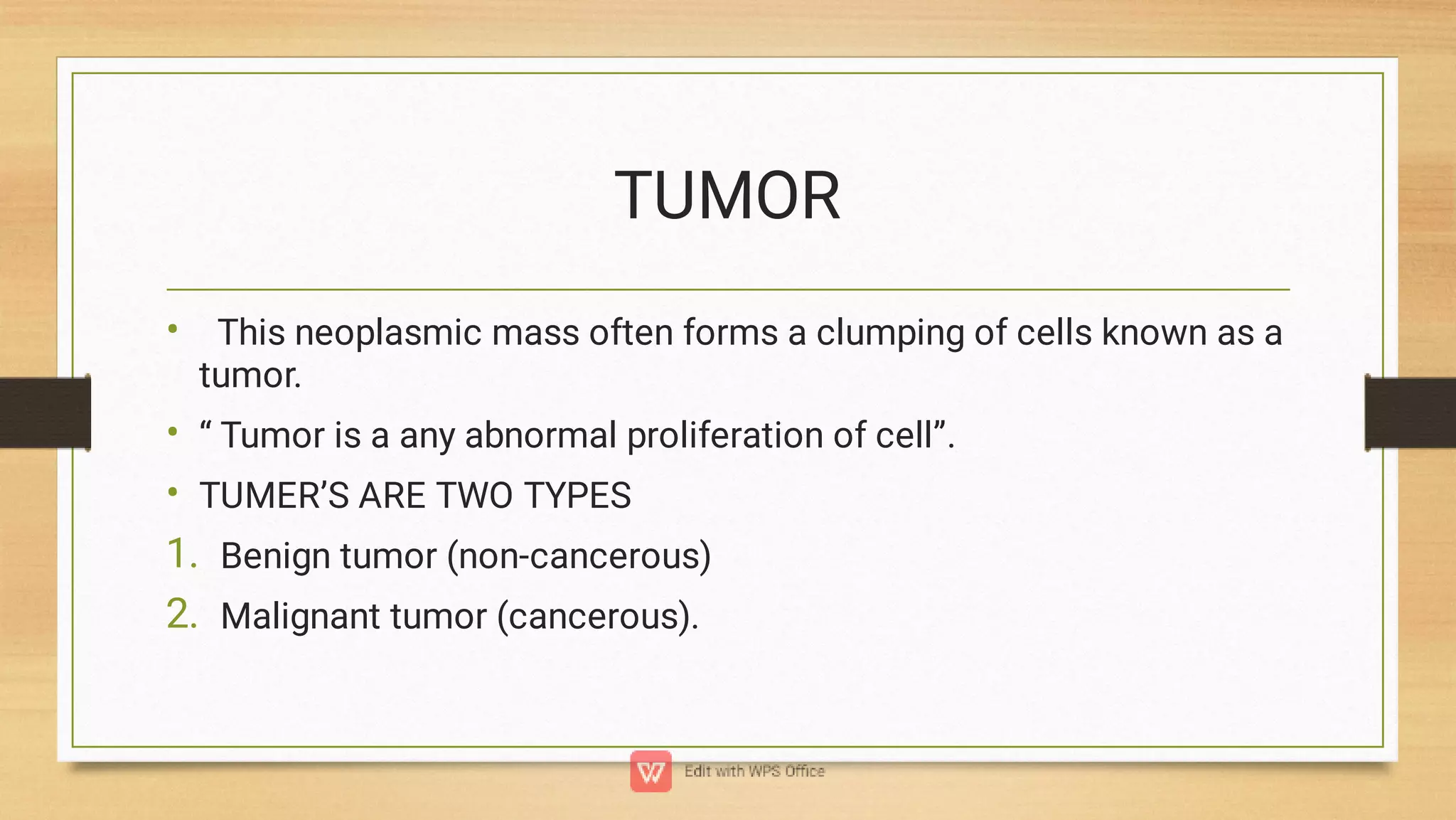 TUMOR

• This neoplasmic mass often forms a clumping of cells known as a tumor.

• “ Tumor is a any abnormal proliferation of cell”.

• TUMER’S ARE TWO TYPES

1. Benign tumor (non-cancerous)

2. Malignant tumor (cancerous).

Edit with WPS Office